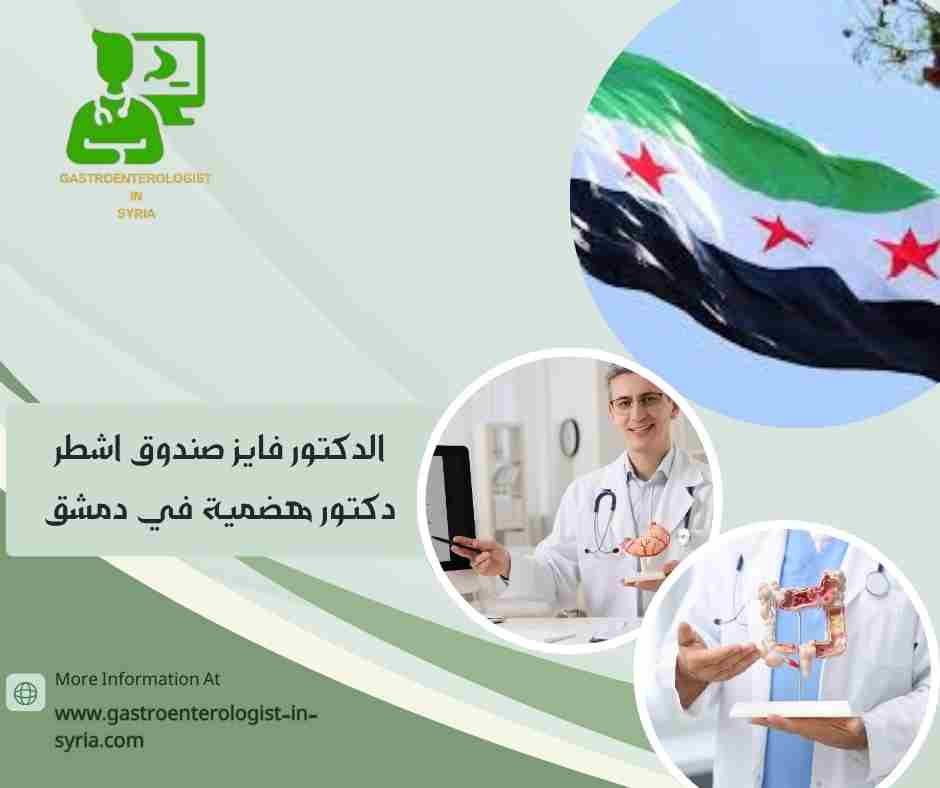 GASTROENTEROLOGIST
IN
SYRIA

الدكتور فايز صندوق اشطر دكتور هضمية في دمشق

More Information At

www.gastroenterologist-in-syria.com